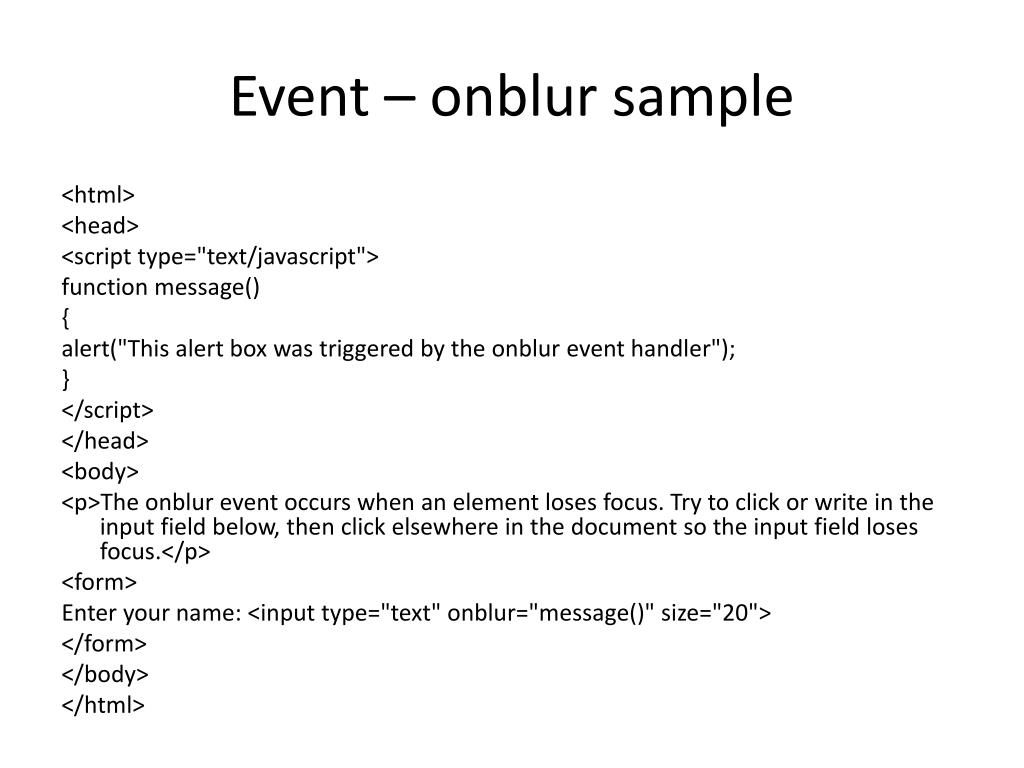 Event – onblur sample

<html>
<head>
<script type="text/javascript">
function message()
{
alert("This alert box was triggered by the onblur event handler");
}
</script>
</head>
<body>
<p>The onblur event occurs when an element loses focus. Try to click or write in the input field below, then click elsewhere in the document so the input field loses focus.</p>
<form>
Enter your name: <input type="text" onblur="message()" size="20">
</form>
</body>
</html>